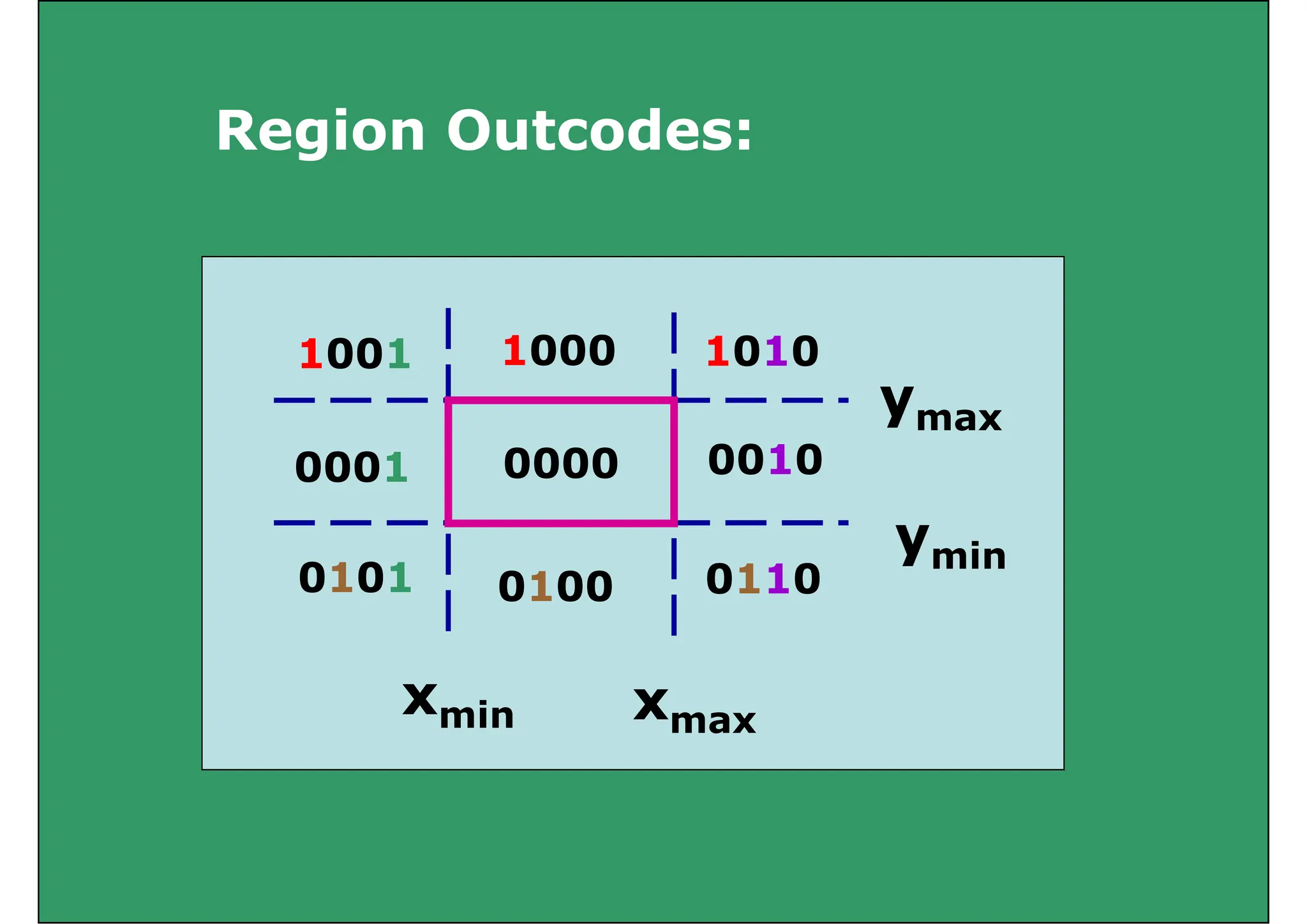 Region Outcodes:

1001 1000 1010

$y_{max}$

0001 0000 0010

$y_{min}$

0101 0100 0110

$x_{min}$ $x_{max}$